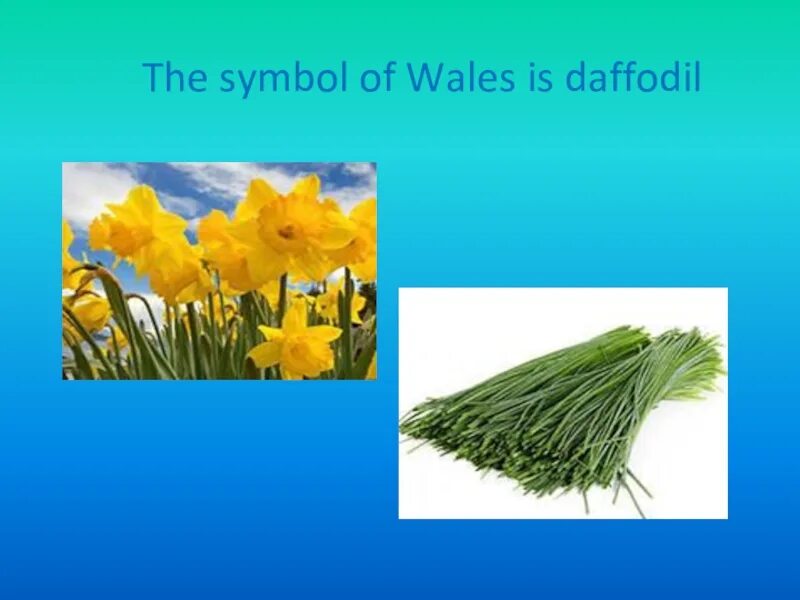 The symbol of Wales is daffodil